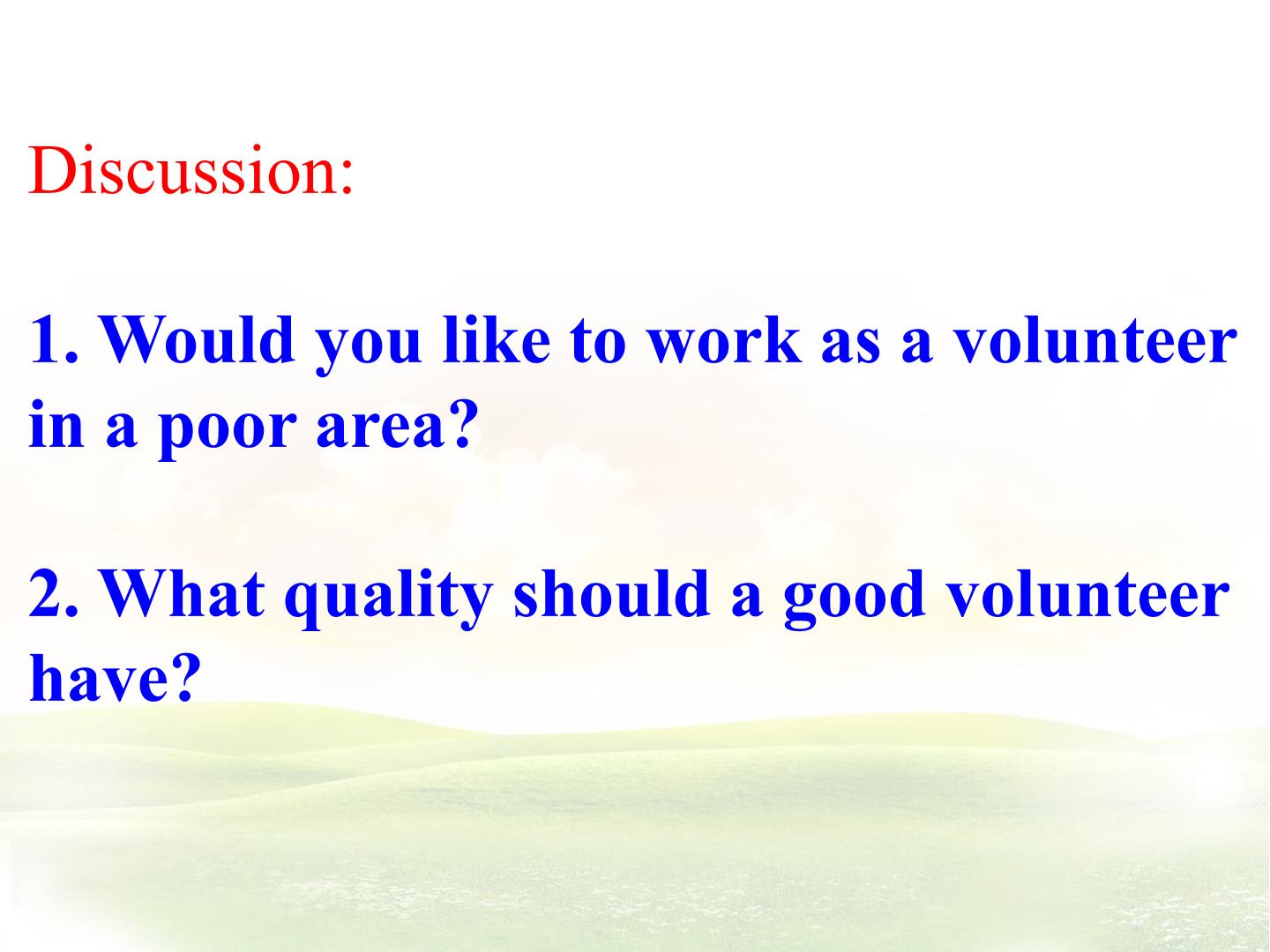 Discussion:

1. Would you like to work as a volunteer in a poor area?

2. What quality should a good volunteer have?